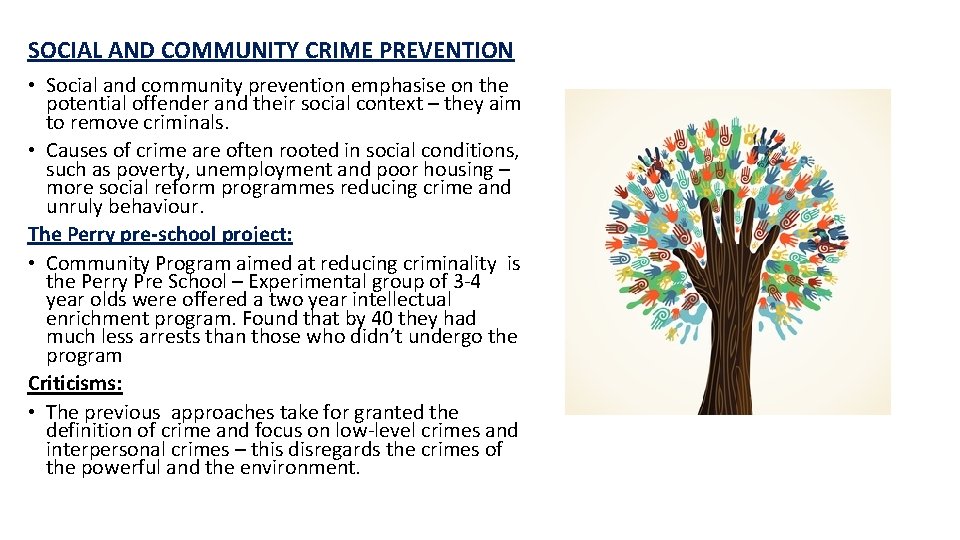 SOCIAL AND COMMUNITY CRIME PREVENTION

• Social and community prevention emphasise on the potential offender and their social context – they aim to remove criminals.
• Causes of crime are often rooted in social conditions, such as poverty, unemployment and poor housing – more social reform programmes reducing crime and unruly behaviour.

The Perry pre-school project:

• Community Program aimed at reducing criminality is the Perry Pre School – Experimental group of 3-4 year olds were offered a two year intellectual enrichment program. Found that by 40 they had much less arrests than those who didn't undergo the program

Criticisms:

• The previous approaches take for granted the definition of crime and focus on low-level crimes and interpersonal crimes – this disregards the crimes of the powerful and the environment.